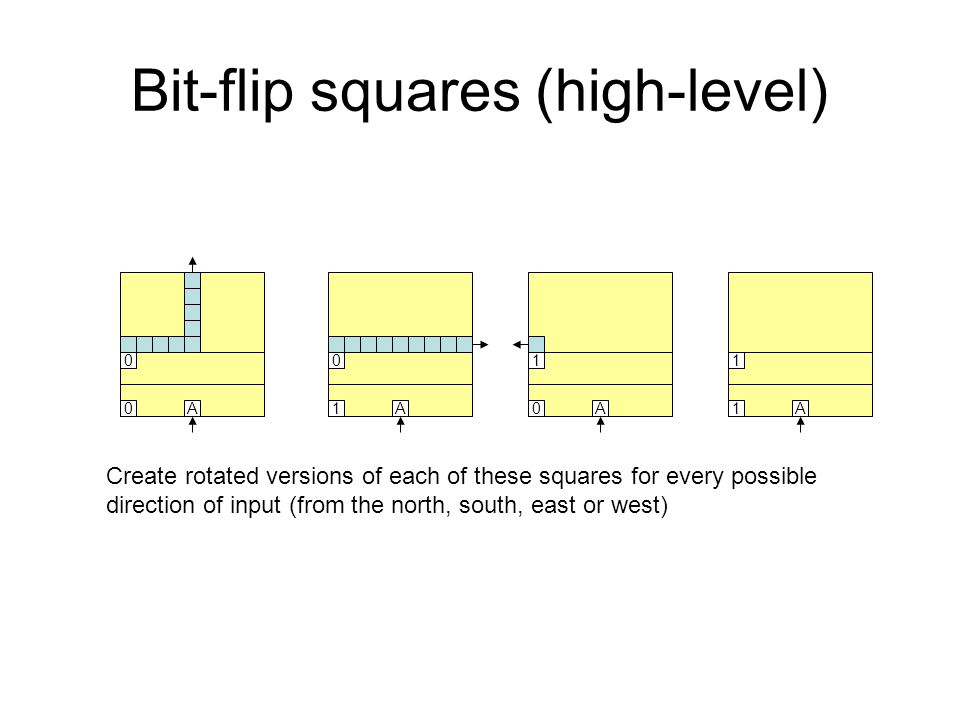 Bit-flip squares (high-level)

0
0 A

0
1 A

1
0 A

1
1 A

Create rotated versions of each of these squares for every possible direction of input (from the north, south, east or west)